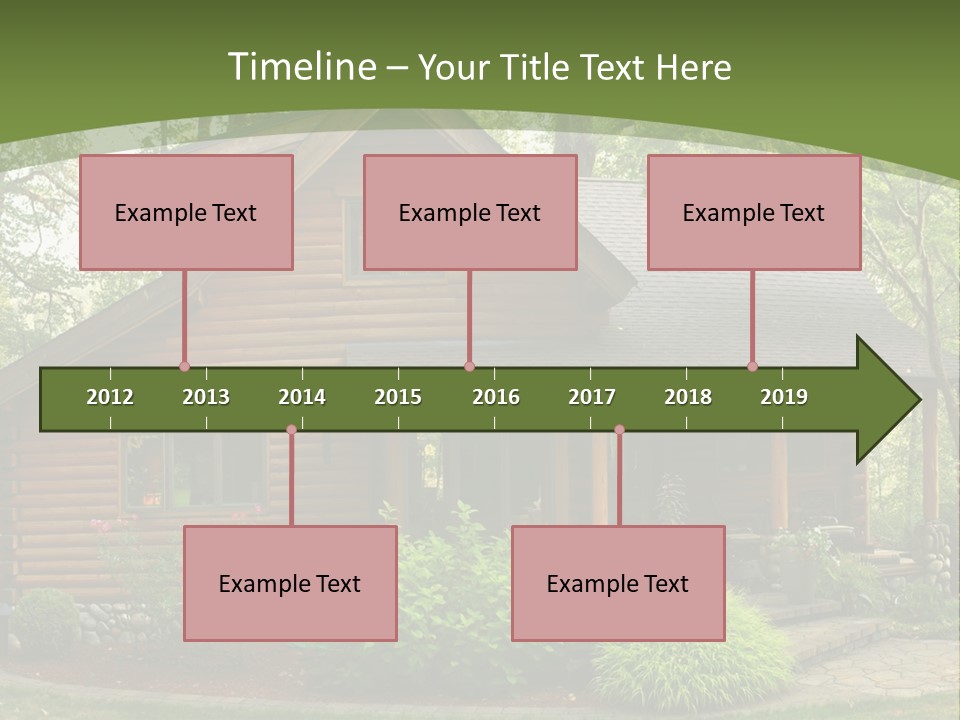 Timeline – Your Title Text Here

Example Text

Example Text

Example Text

2012 2013 2014 2015 2016 2017 2018 2019

Example Text

Example Text